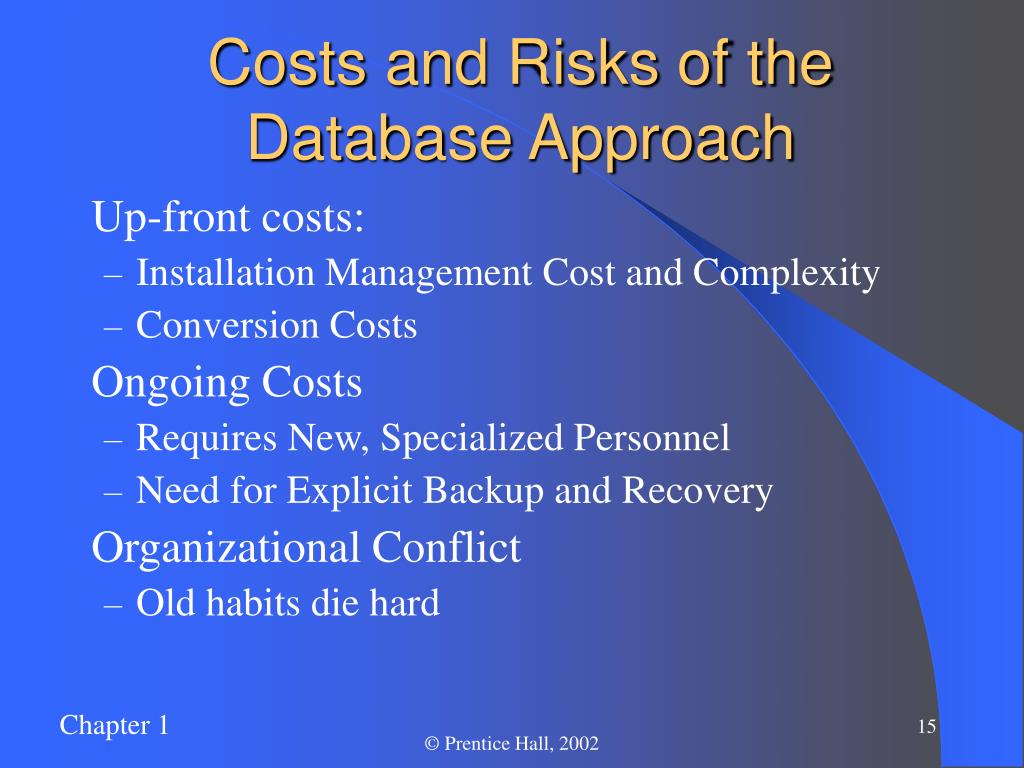 Costs and Risks of the Database Approach

Up-front costs:
– Installation Management Cost and Complexity
– Conversion Costs

Ongoing Costs
– Requires New, Specialized Personnel
– Need for Explicit Backup and Recovery

Organizational Conflict
– Old habits die hard

Chapter 1

© Prentice Hall, 2002

15